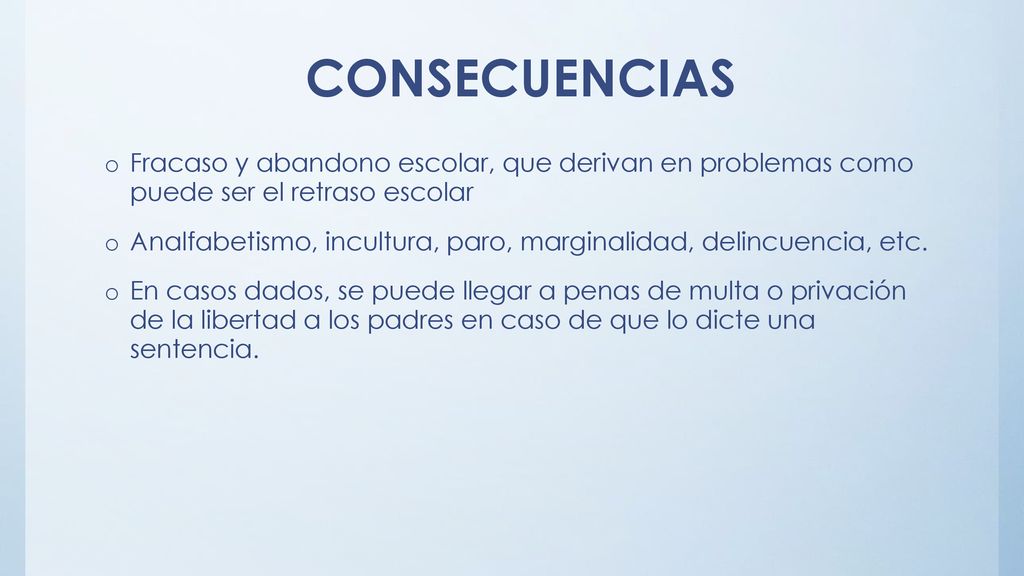 CONSECUENCIAS

o Fracaso y abandono escolar, que derivan en problemas como puede ser el retraso escolar

o Analfabetismo, incultura, paro, marginalidad, delincuencia, etc.

o En casos dados, se puede llegar a penas de multa o privación de la libertad a los padres en caso de que lo dicte una sentencia.